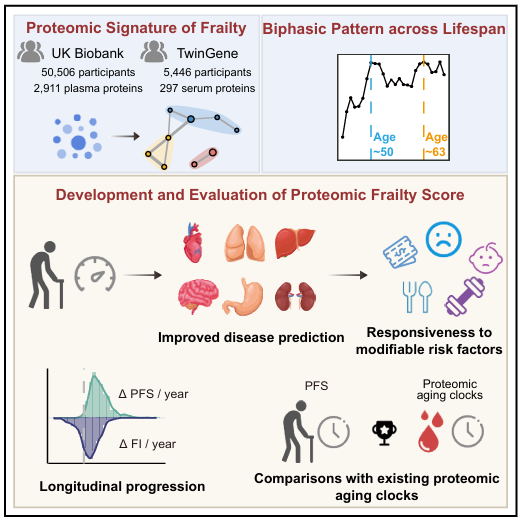 Proteomic Signature of Frailty

UK Biobank
50,506 participants
2,911 plasma proteins

TwinGene
5,446 participants
297 serum proteins

Biphasic Pattern across Lifespan

Age ~50

Age ~63

Development and Evaluation of Proteomic Frailty Score

Improved disease prediction

Responsiveness to modifiable risk factors

Δ PFS / year

Δ FI / year

Longitudinal progression

PFS

Proteomic aging clocks

Comparisons with existing proteomic aging clocks